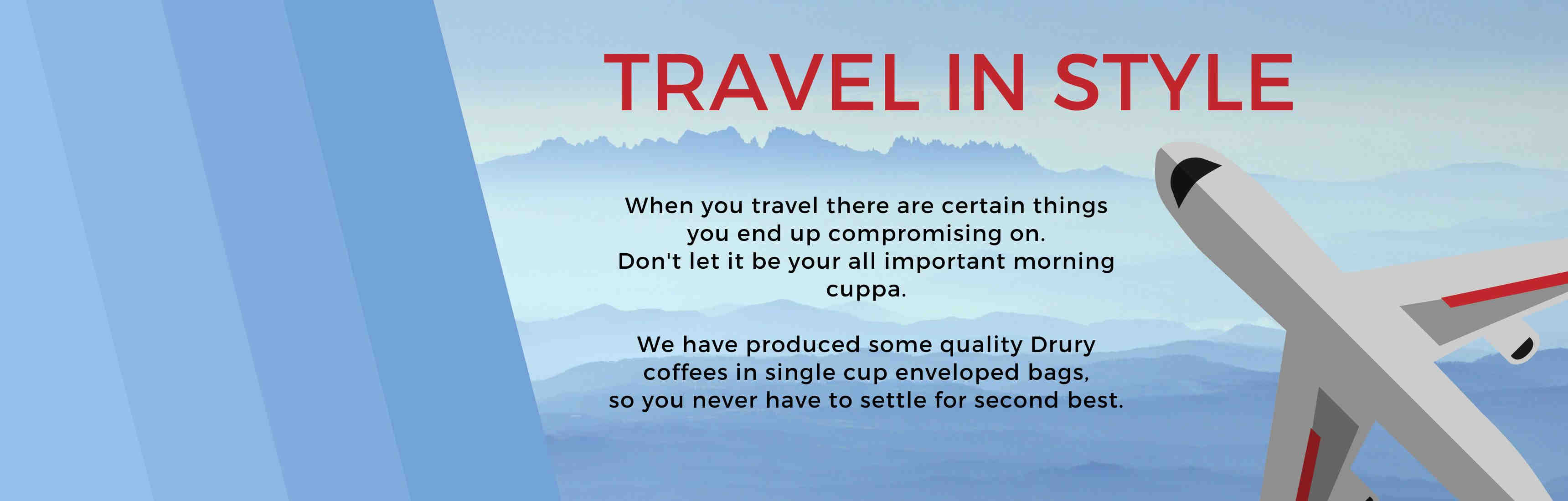 TRAVEL IN STYLE

When you travel there are certain things you end up compromising on. Don't let it be your all important morning cuppa.

We have produced some quality Drury coffees in single cup enveloped bags, so you never have to settle for second best.